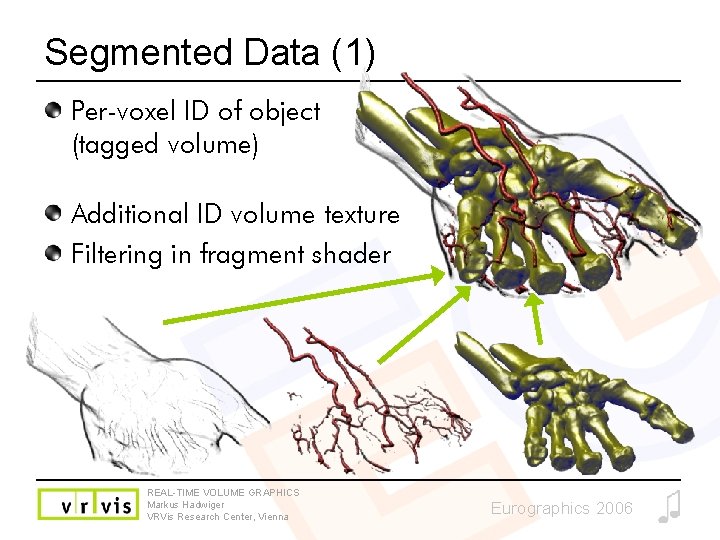 Segmented Data (1)

Per-voxel ID of object (tagged volume)

Additional ID volume texture

Filtering in fragment shader

vr vis

REAL-TIME VOLUME GRAPHICS
Markus Hadwiger
VRVis Research Center, Vienna

Eurographics 2006